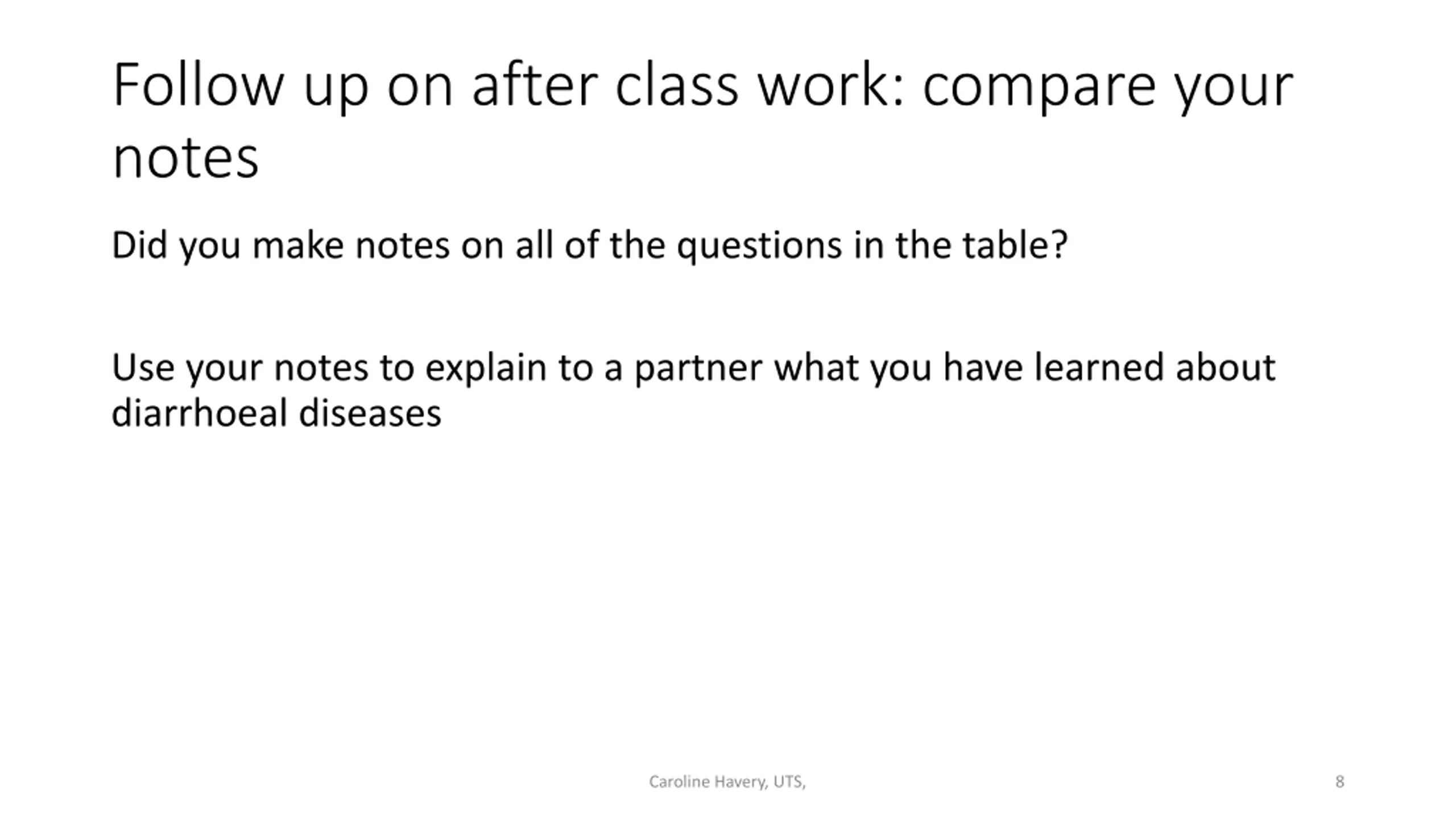 Follow up on after class work: compare your notes

Did you make notes on all of the questions in the table?

Use your notes to explain to a partner what you have learned about diarrhoeal diseases

Caroline Havery, UTS,

8